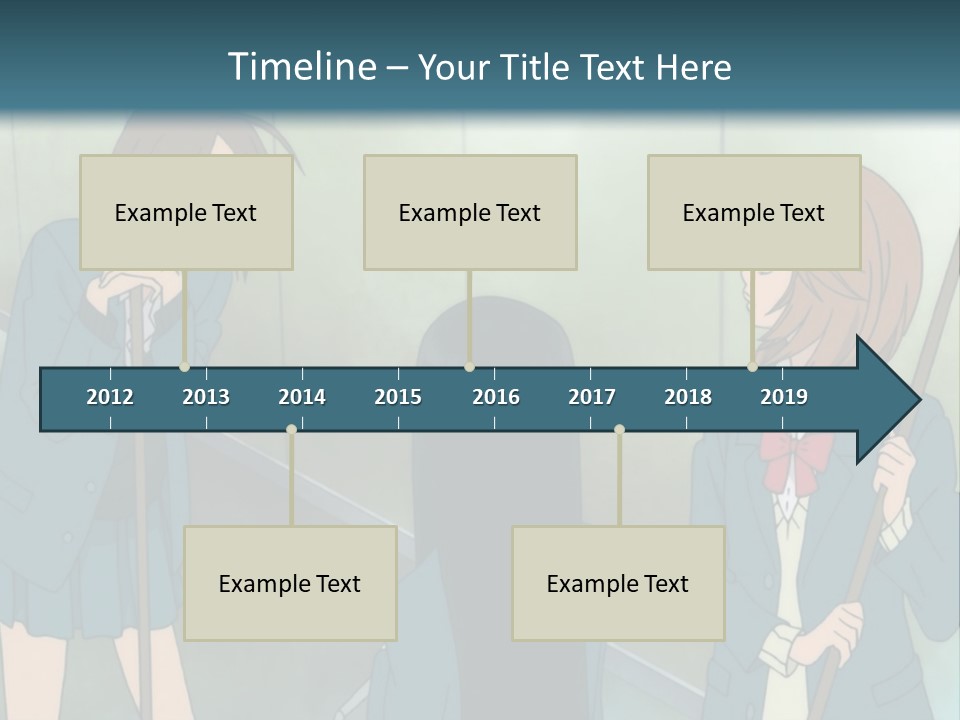 Timeline – Your Title Text Here

Example Text

Example Text

Example Text

2012 2013 2014 2015 2016 2017 2018 2019

Example Text

Example Text